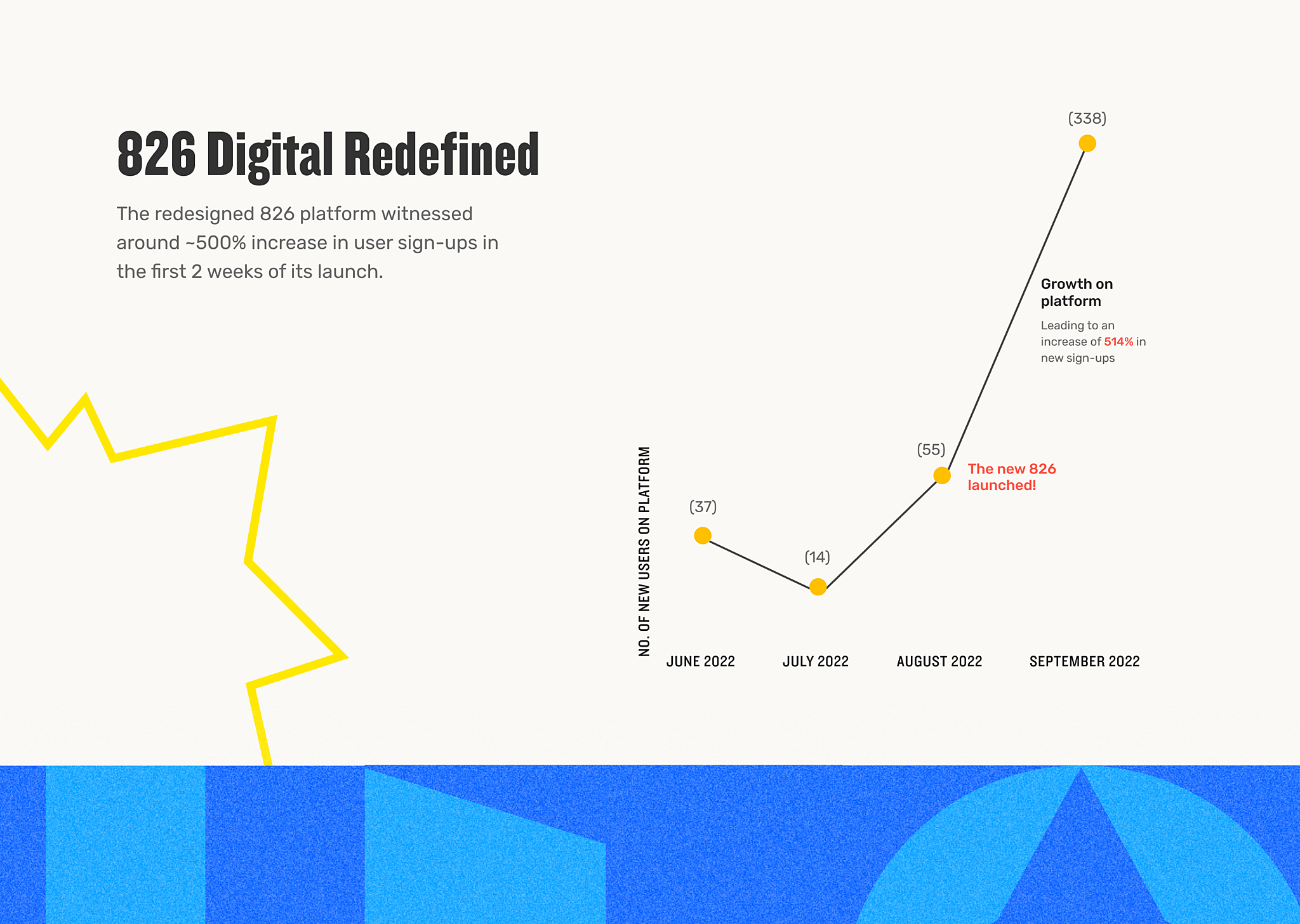 826 Digital Redefined

The redesigned 826 platform witnessed around ~500% increase in user sign-ups in the first 2 weeks of its launch.

(338)

Growth on platform

Leading to an increase of 514% in new sign-ups

(55)

The new 826 launched!

(37)

(14)

NO. OF NEW USERS ON PLATFORM

JUNE 2022

JULY 2022

AUGUST 2022

SEPTEMBER 2022